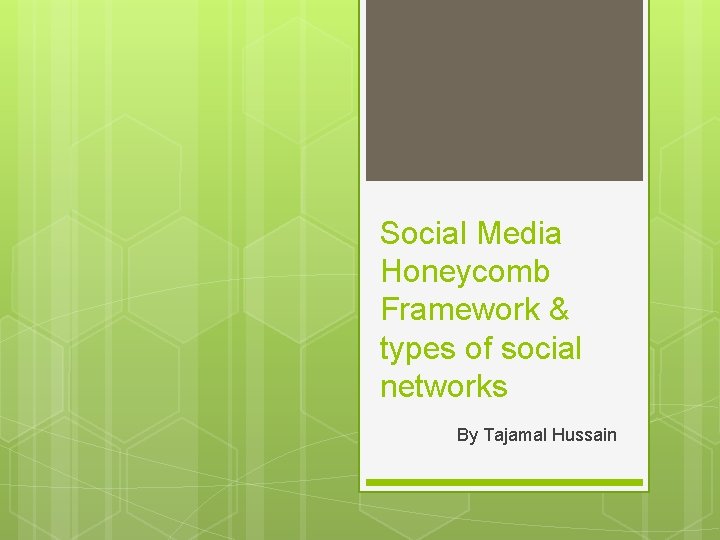 Social Media Honeycomb Framework & types of social networks

By Tajamal Hussain